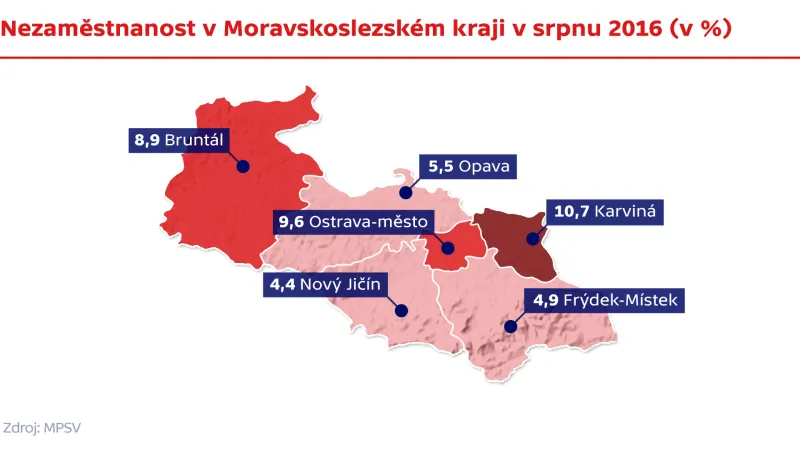 Nezaměstnanost v Moravskoslezském kraji v srpnu 2016 (v %)

8,9 Bruntál

5,5 Opava

9,6 Ostrava-město

10,7 Karviná

4,4 Nový Jičín

4,9 Frýdek-Místek

Zdroj: MPSV